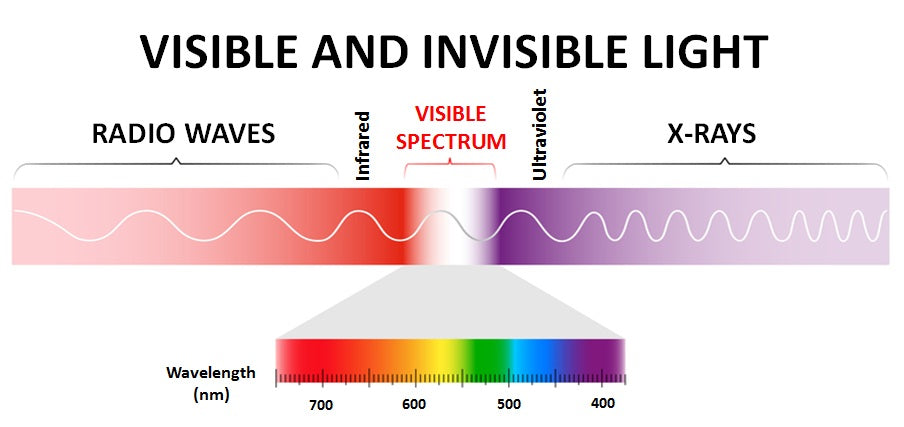 VISIBLE AND INVISIBLE LIGHT

RADIO WAVES

Infrared

VISIBLE SPECTRUM

Ultraviolet

X-RAYS

Wavelength (nm)

700

600

500

400